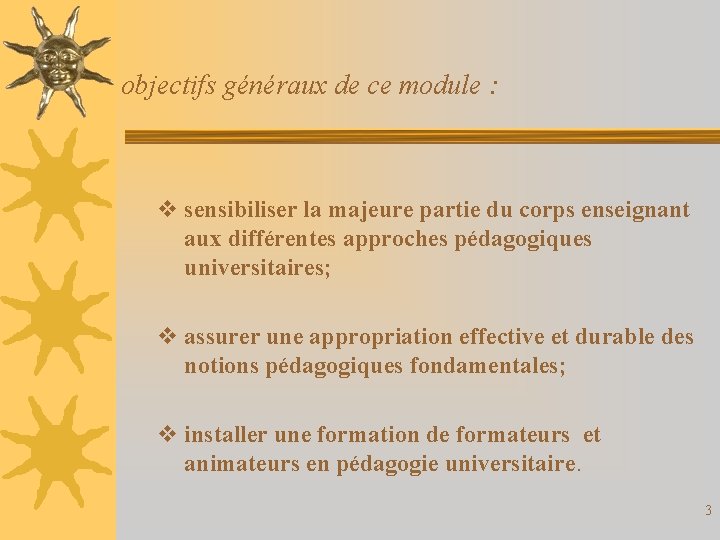 objectifs généraux de ce module :

❖ sensibiliser la majeure partie du corps enseignant aux différentes approches pédagogiques universitaires;

❖ assurer une appropriation effective et durable des notions pédagogiques fondamentales;

❖ installer une formation de formateurs et animateurs en pédagogie universitaire.

3